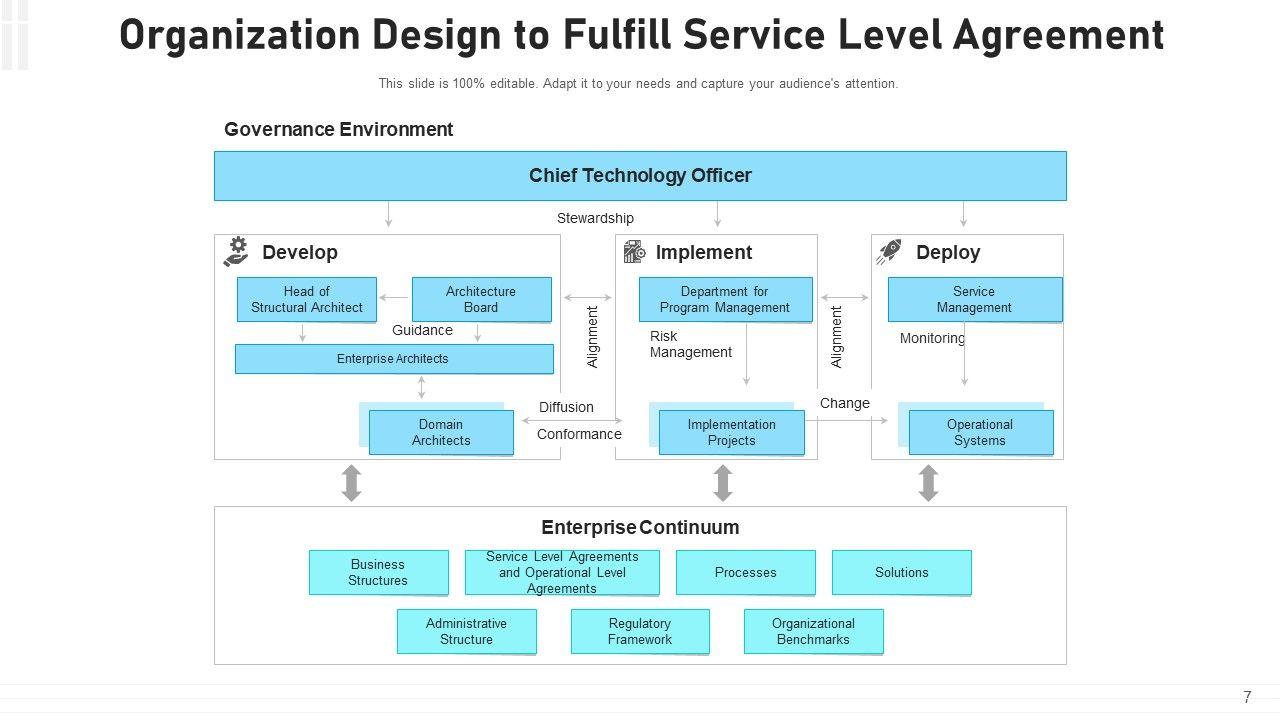 Organization Design to Fulfill Service Level Agreement

This slide is 100% editable. Adapt it to your needs and capture your audience's attention.

Governance Environment

Chief Technology Officer

Stewardship

Develop

Head of Structural Architect

Architecture Board

Guidance

Enterprise Architects

Domain Architects

Alignment

Diffusion

Conformance

Implement

Department for Program Management

Risk Management

Implementation Projects

Alignment

Change

Deploy

Service Management

Monitoring

Operational Systems

Enterprise Continuum

Business Structures

Service Level Agreements and Operational Level Agreements

Processes

Solutions

Administrative Structure

Regulatory Framework

Organizational Benchmarks

7